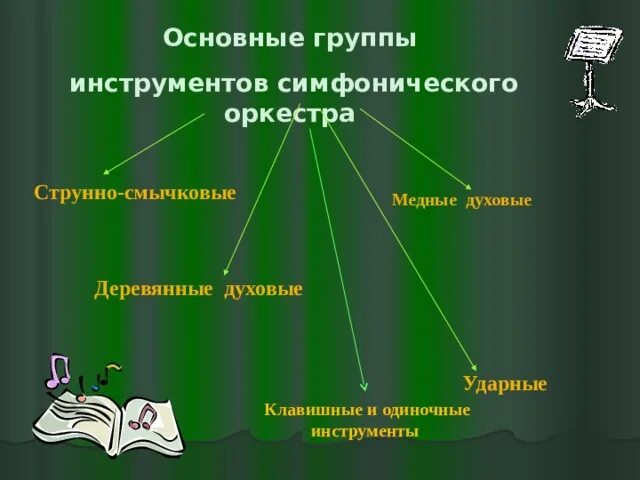 Основные группы инструментов симфонического оркестра

Струнно-смычковые

Медные духовые

Деревянные духовые

Ударные

Клавишные и одиночные инструменты